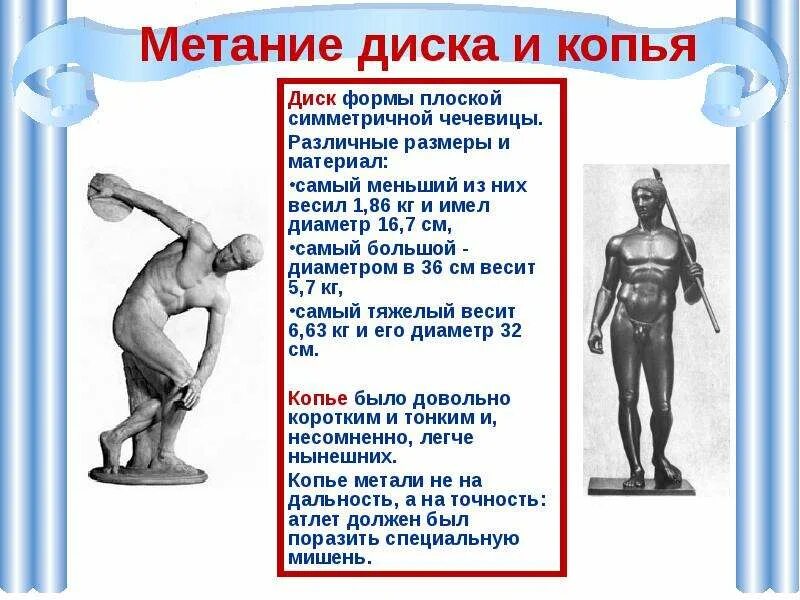 Метание диска и копья

Диск формы плоской симметричной чечевицы.

Различные размеры и материал:

•самый меньший из них весил 1,86 кг и имел диаметр 16,7 см,

•самый большой - диаметром в 36 см весит 5,7 кг,

•самый тяжелый весит 6,63 кг и его диаметр 32 см.

Копье было довольно коротким и тонким и, несомненно, легче нынешних.

Копье метали не на дальность, а на точность: атлет должен был поразить специальную мишень.